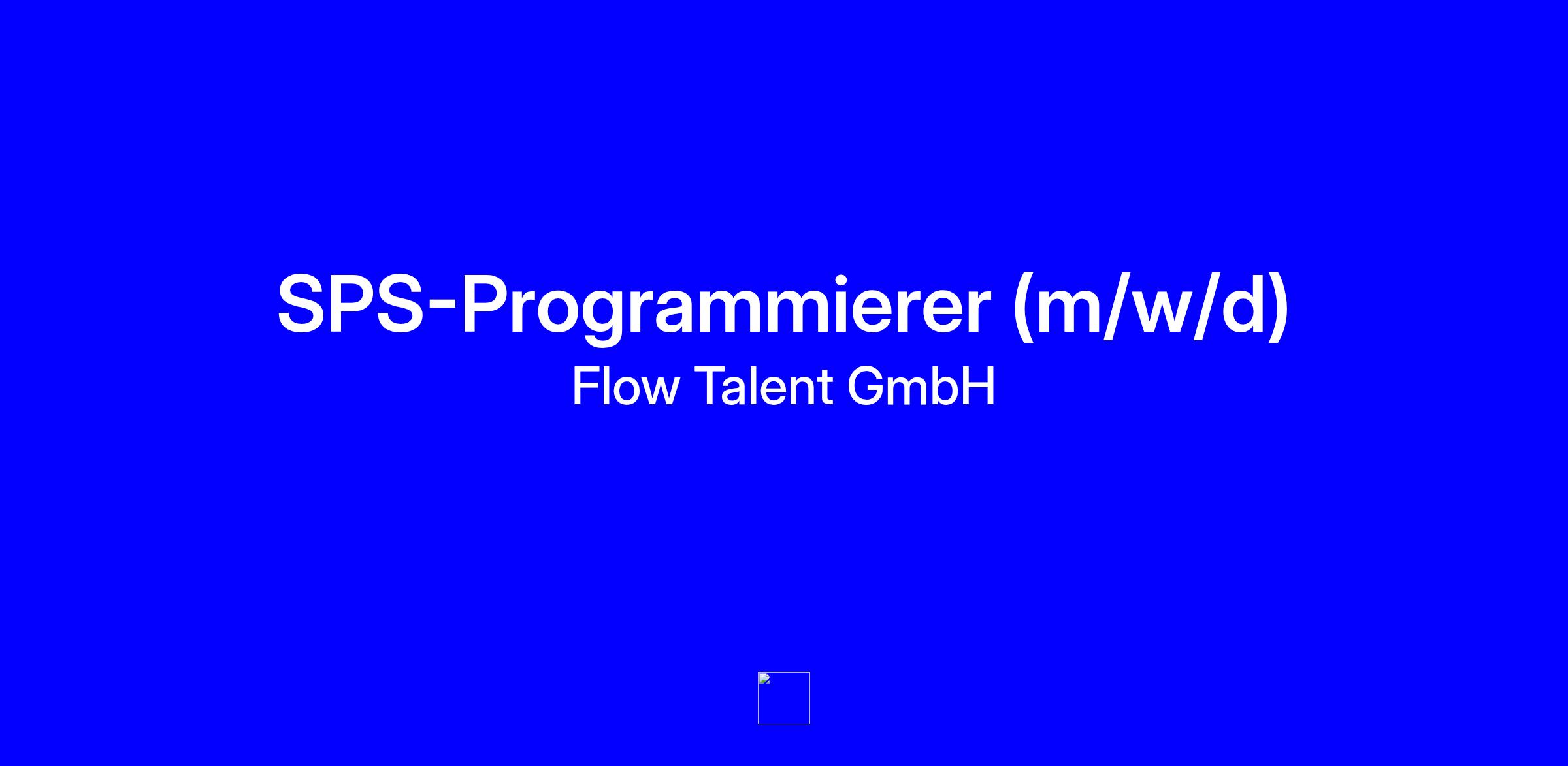 SPS-Programmierer (m/w/d)

Flow Talent GmbH